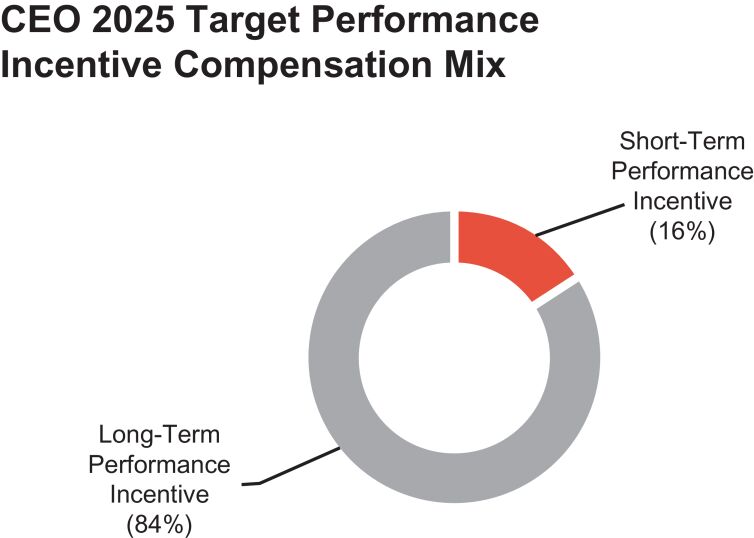 CEO 2025 Target Performance Incentive Compensation Mix

Short-Term Performance Incentive (16%)

Long-Term Performance Incentive (84%)